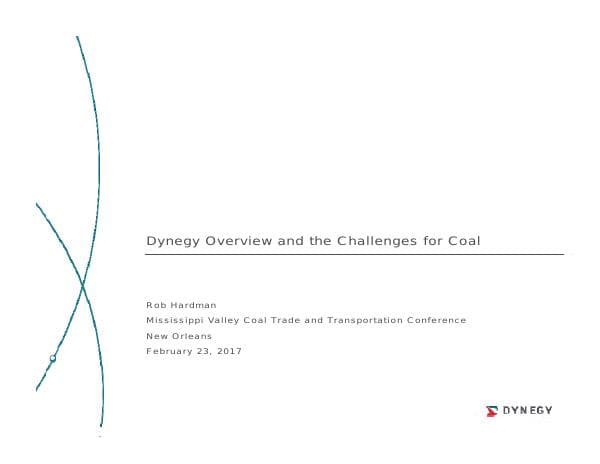 Dynegy Overview and the Challenges for Coal

Rob Hardman
Mississippi Valley Coal Trade and Transportation Conference
New Orleans
February 23, 2017

DYNEGY